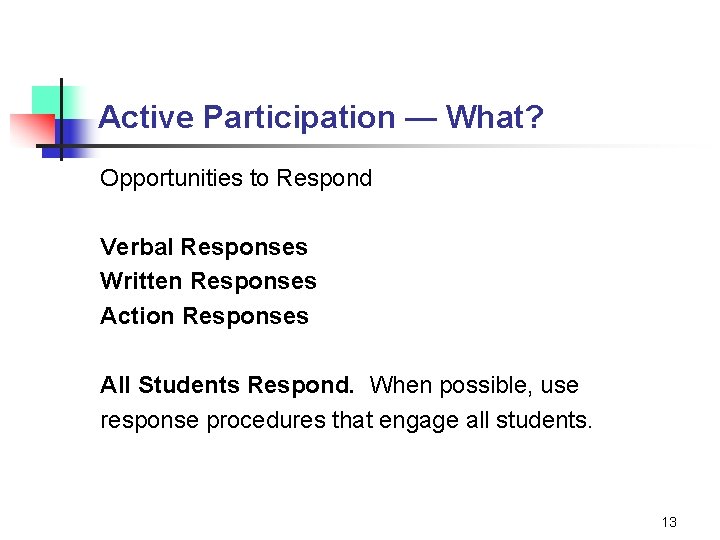 Active Participation — What?

Opportunities to Respond

Verbal Responses
Written Responses
Action Responses

All Students Respond. When possible, use response procedures that engage all students.

13